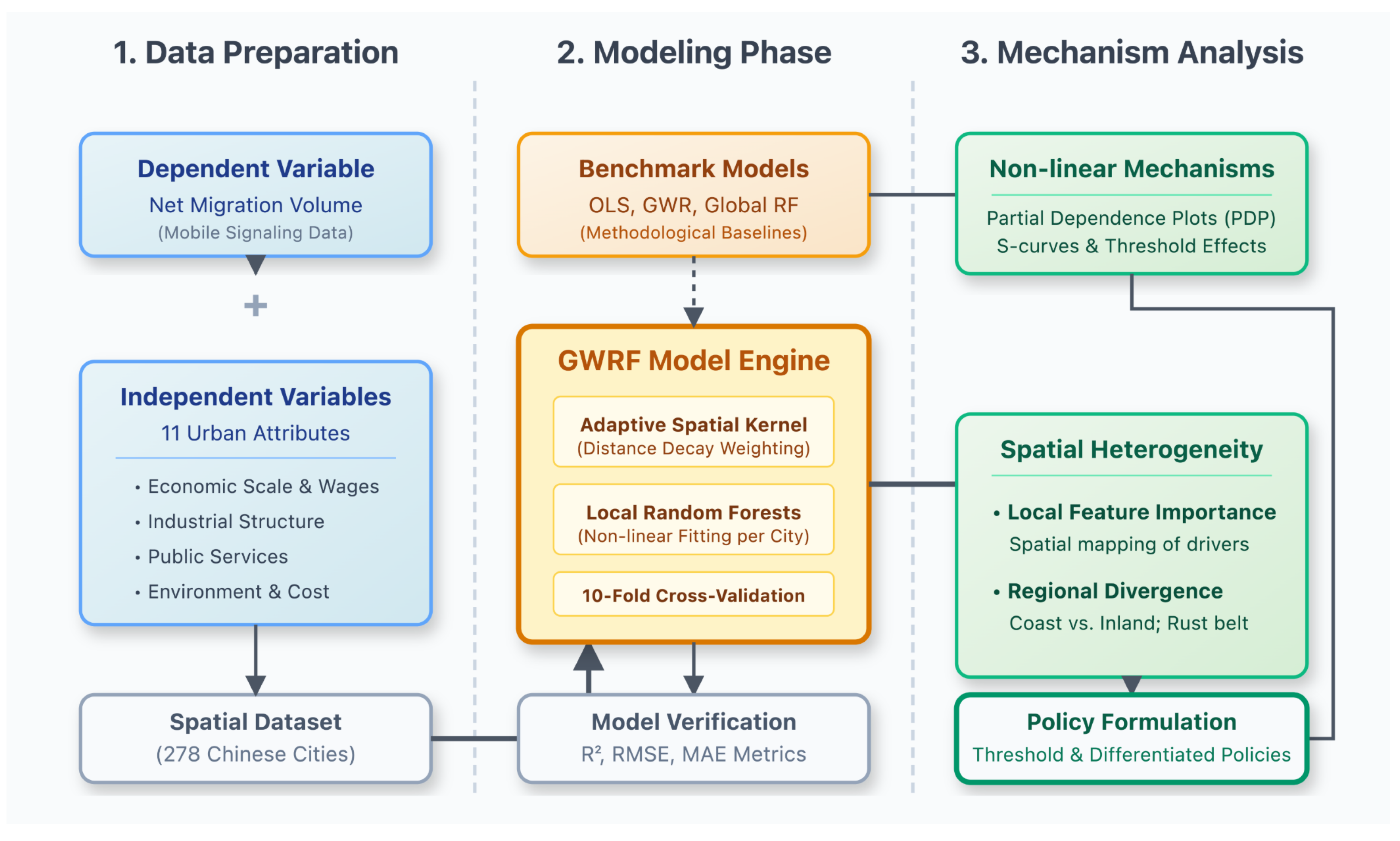 1. Data Preparation

Dependent Variable
Net Migration Volume
(Mobile Signaling Data)

+

Independent Variables
11 Urban Attributes
• Economic Scale & Wages
• Industrial Structure
• Public Services
• Environment & Cost

Spatial Dataset
(278 Chinese Cities)

2. Modeling Phase

Benchmark Models
OLS, GWR, Global RF
(Methodological Baselines)

GWRF Model Engine

Adaptive Spatial Kernel
(Distance Decay Weighting)

Local Random Forests
(Non-linear Fitting per City)

10-Fold Cross-Validation

Model Verification
$R^2$, RMSE, MAE Metrics

3. Mechanism Analysis

Non-linear Mechanisms
Partial Dependence Plots (PDP)
S-curves & Threshold Effects

Spatial Heterogeneity
• Local Feature Importance
Spatial mapping of drivers
• Regional Divergence
Coast vs. Inland; Rust belt

Policy Formulation
Threshold & Differentiated Policies